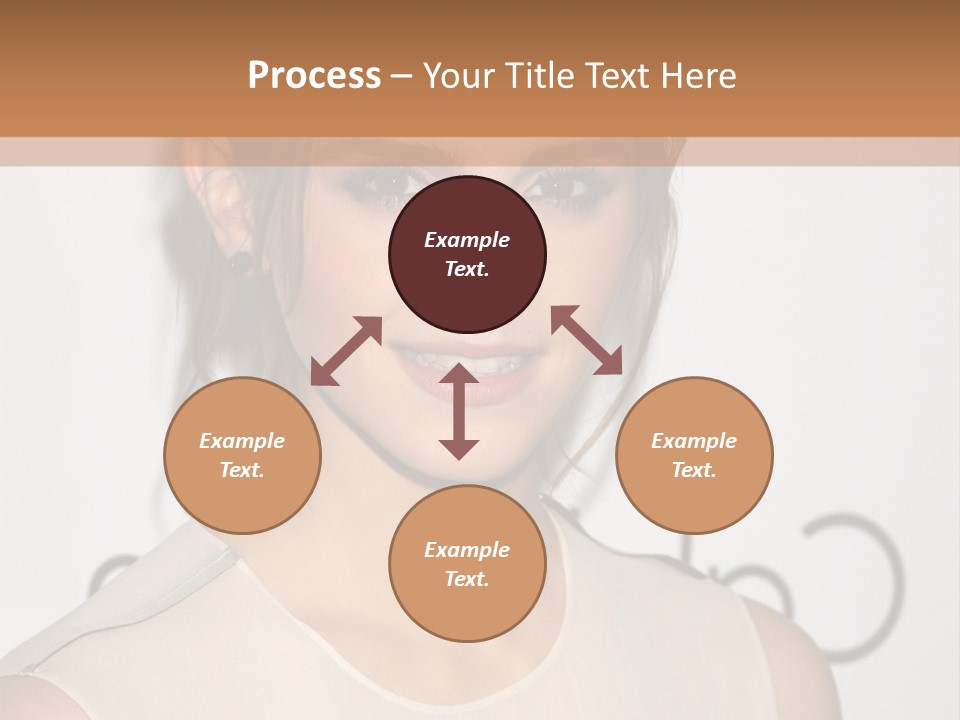 Process – Your Title Text Here

Example Text.

Example Text.

Example Text.

Example Text.